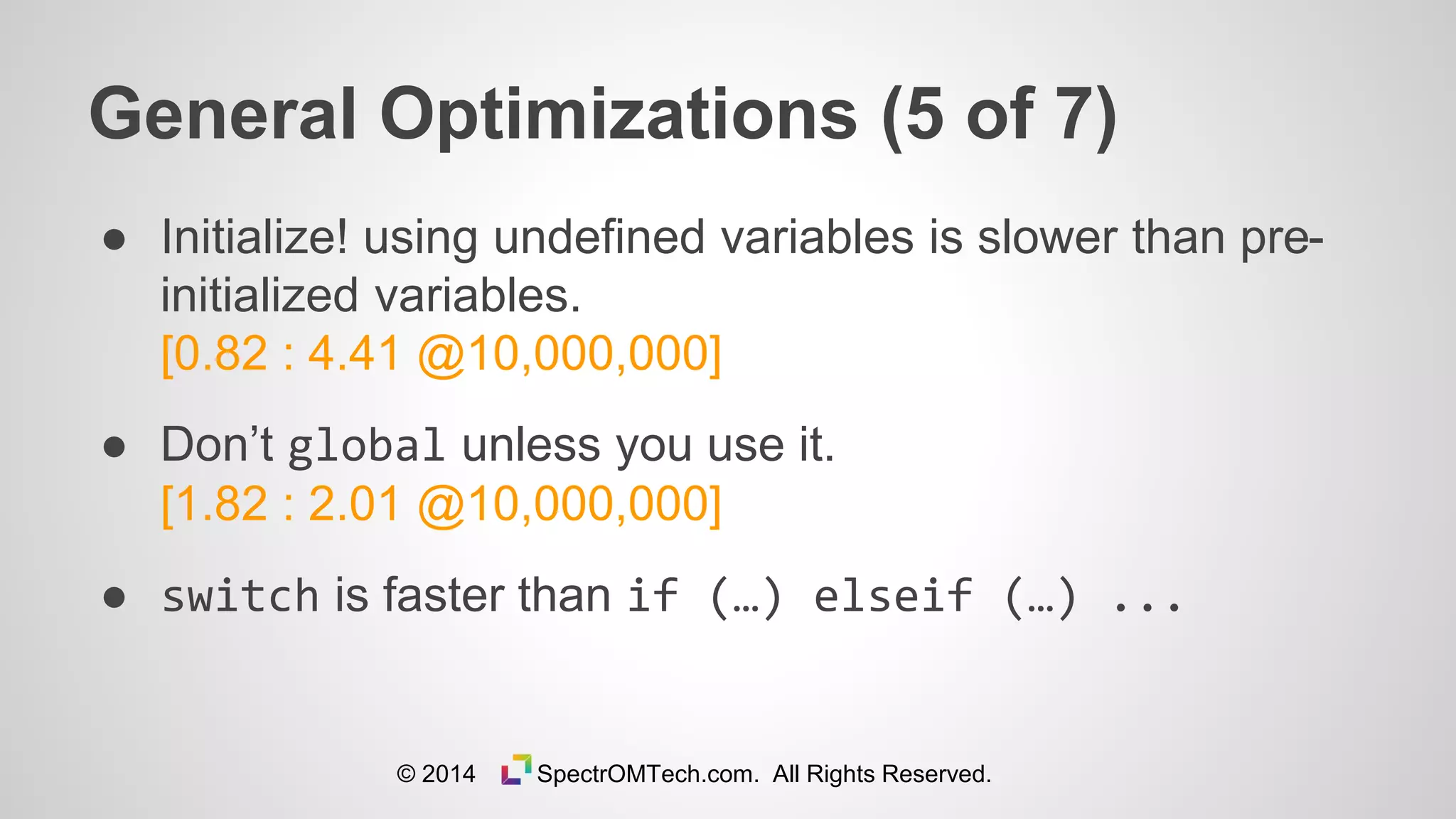 General Optimizations (5 of 7)

● Initialize! using undefined variables is slower than pre-initialized variables.
[0.82 : 4.41 @10,000,000]

● Don't global unless you use it.
[1.82 : 2.01 @10,000,000]

● switch is faster than if (…) elseif (…) ...

© 2014 SpectrOMTech.com. All Rights Reserved.